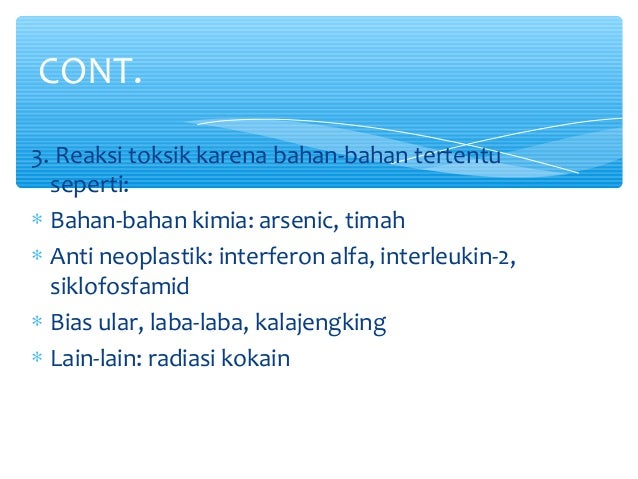 CONT.

3. Reaksi toksik karena bahan-bahan tertentu seperti:

* Bahan-bahan kimia: arsenic, timah
* Anti neoplastik: interferon alfa, interleukin-2, siklofosfamid
* Bias ular, laba-laba, kalajengking
* Lain-lain: radiasi kokain